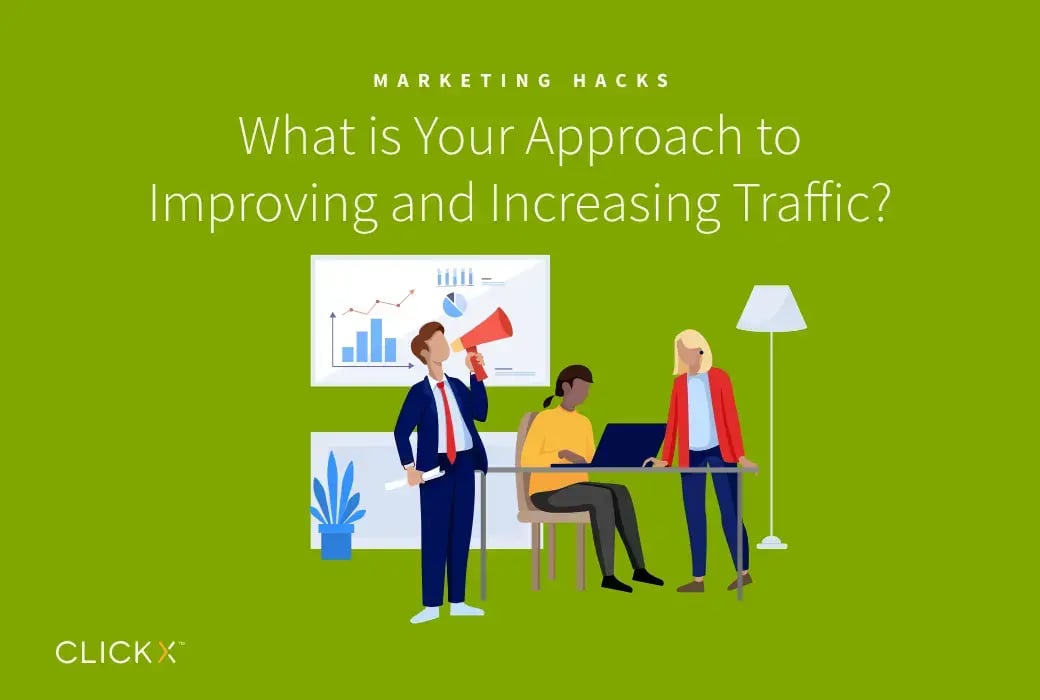 MARKETING HACKS

What is Your Approach to Improving and Increasing Traffic?

CLICKX™